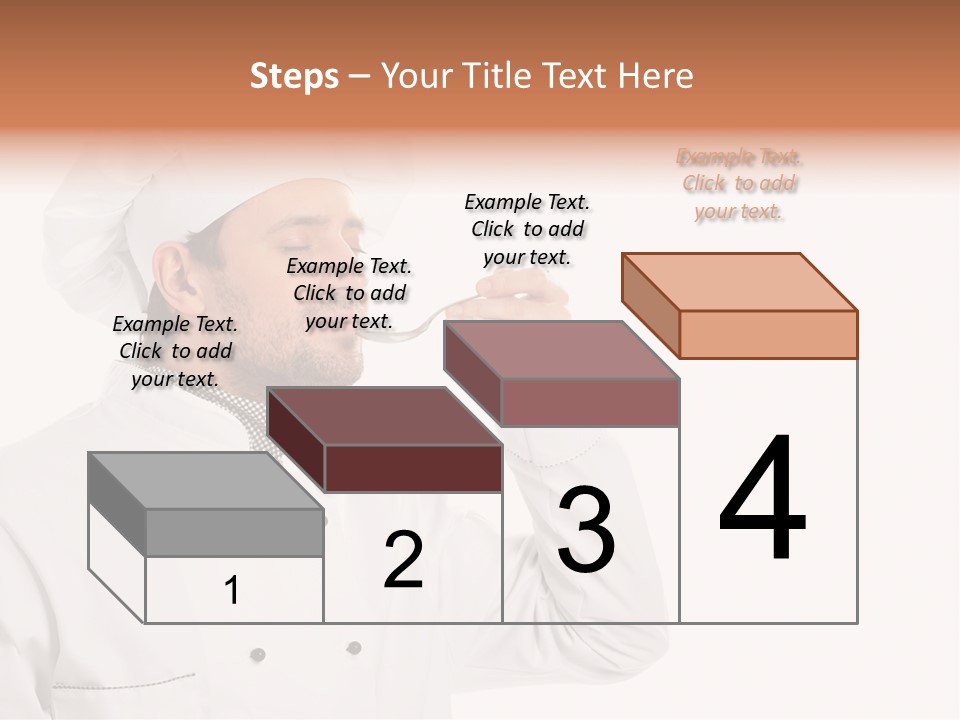 Steps – Your Title Text Here

Example Text. Click to add your text.

Example Text. Click to add your text.

Example Text. Click to add your text.

Example Text. Click to add your text.

1

2

3

4